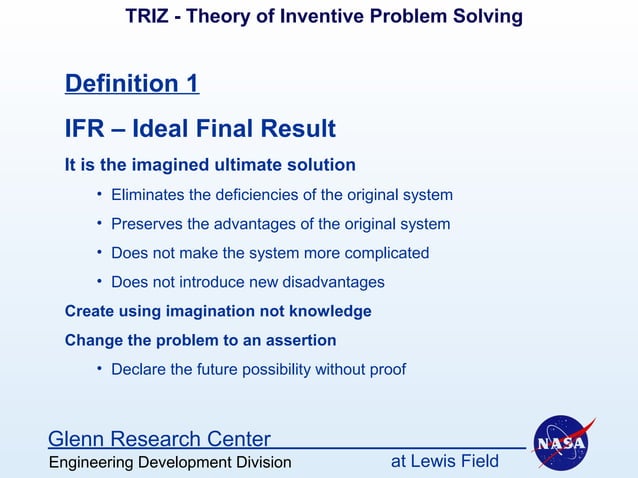 TRIZ - Theory of Inventive Problem Solving

Definition 1

IFR – Ideal Final Result

It is the imagined ultimate solution

• Eliminates the deficiencies of the original system

• Preserves the advantages of the original system

• Does not make the system more complicated

• Does not introduce new disadvantages

Create using imagination not knowledge

Change the problem to an assertion

• Declare the future possibility without proof

Glenn Research Center

Engineering Development Division

at Lewis Field

NASA